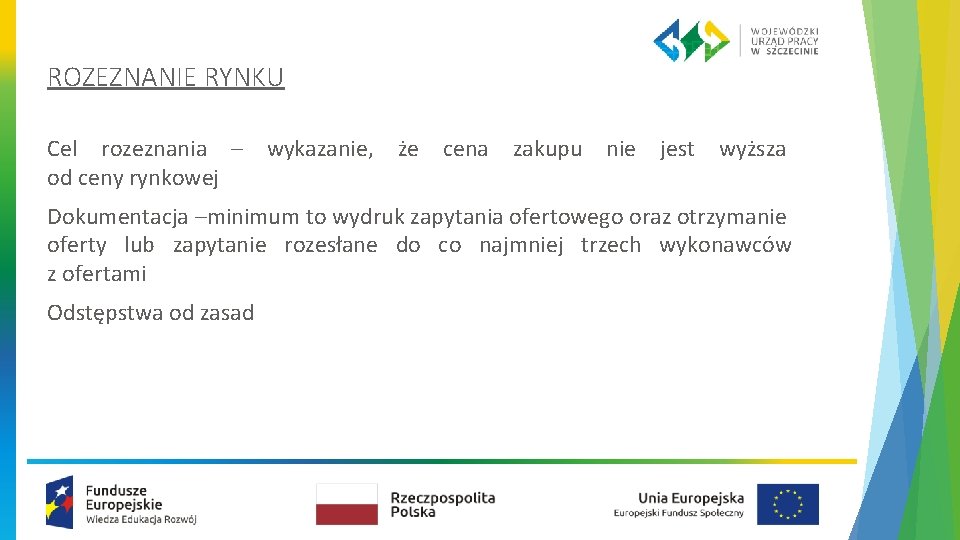 WOJEWÓDZKI URZĄD PRACY W SZCZECINIE

ROZEZNANIE RYNKU

Cel rozeznania – wykazanie, że cena zakupu nie jest wyższa od ceny rynkowej

Dokumentacja –minimum to wydruk zapytania ofertowego oraz otrzymanie oferty lub zapytanie rozesłane do co najmniej trzech wykonawców z ofertami

Odstępstwa od zasad

Fundusze Europejskie
Wiedza Edukacja Rozwój

Rzeczpospolita Polska

Unia Europejska
Europejski Fundusz Społeczny